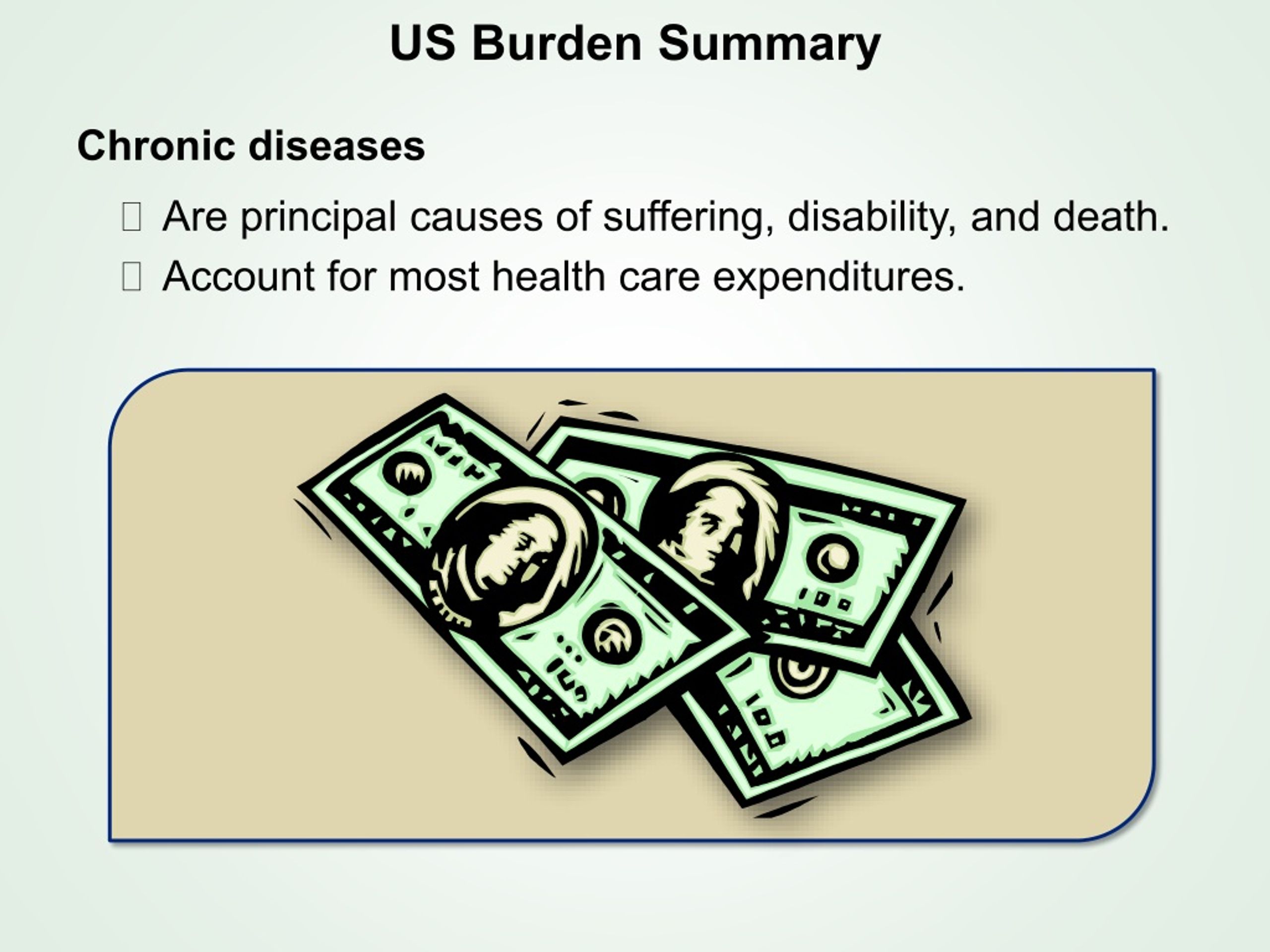 US Burden Summary

Chronic diseases

- Are principal causes of suffering, disability, and death.
- Account for most health care expenditures.